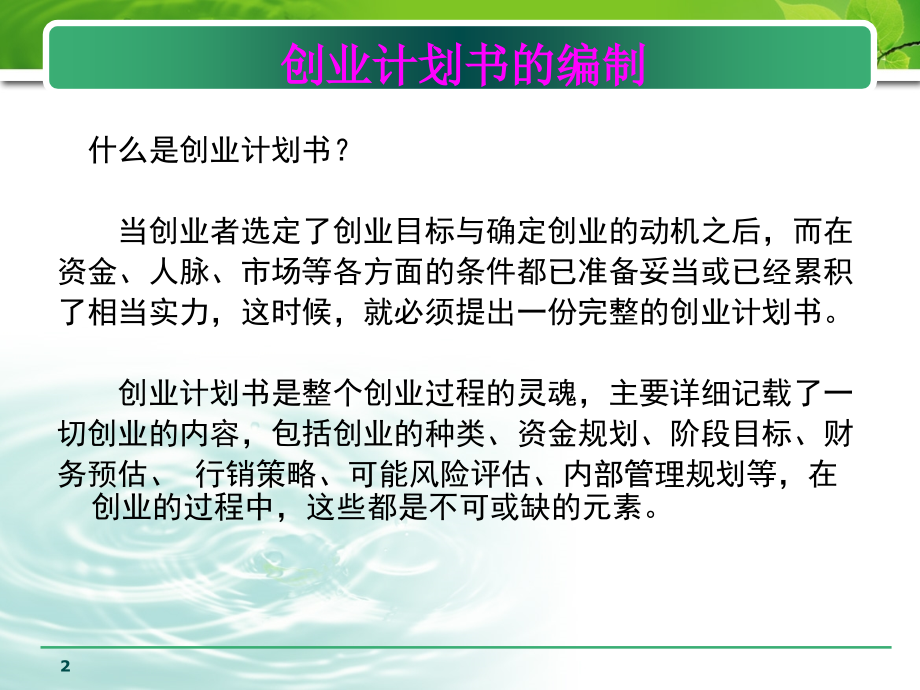 创业计划书的编制

什么是创业计划书？

当创业者选定了创业目标与确定创业的动机之后，而在资金、人脉、市场等各方面的条件都已准备妥当或已经累积了相当实力，这时候，就必须提出一份完整的创业计划书。

创业计划书是整个创业过程的灵魂，主要详细记载了一切创业的内容，包括创业的种类、资金规划、阶段目标、财务预估、 行销策略、可能风险评估、内部管理规划等，在创业的过程中，这些都是不可或缺的元素。

2